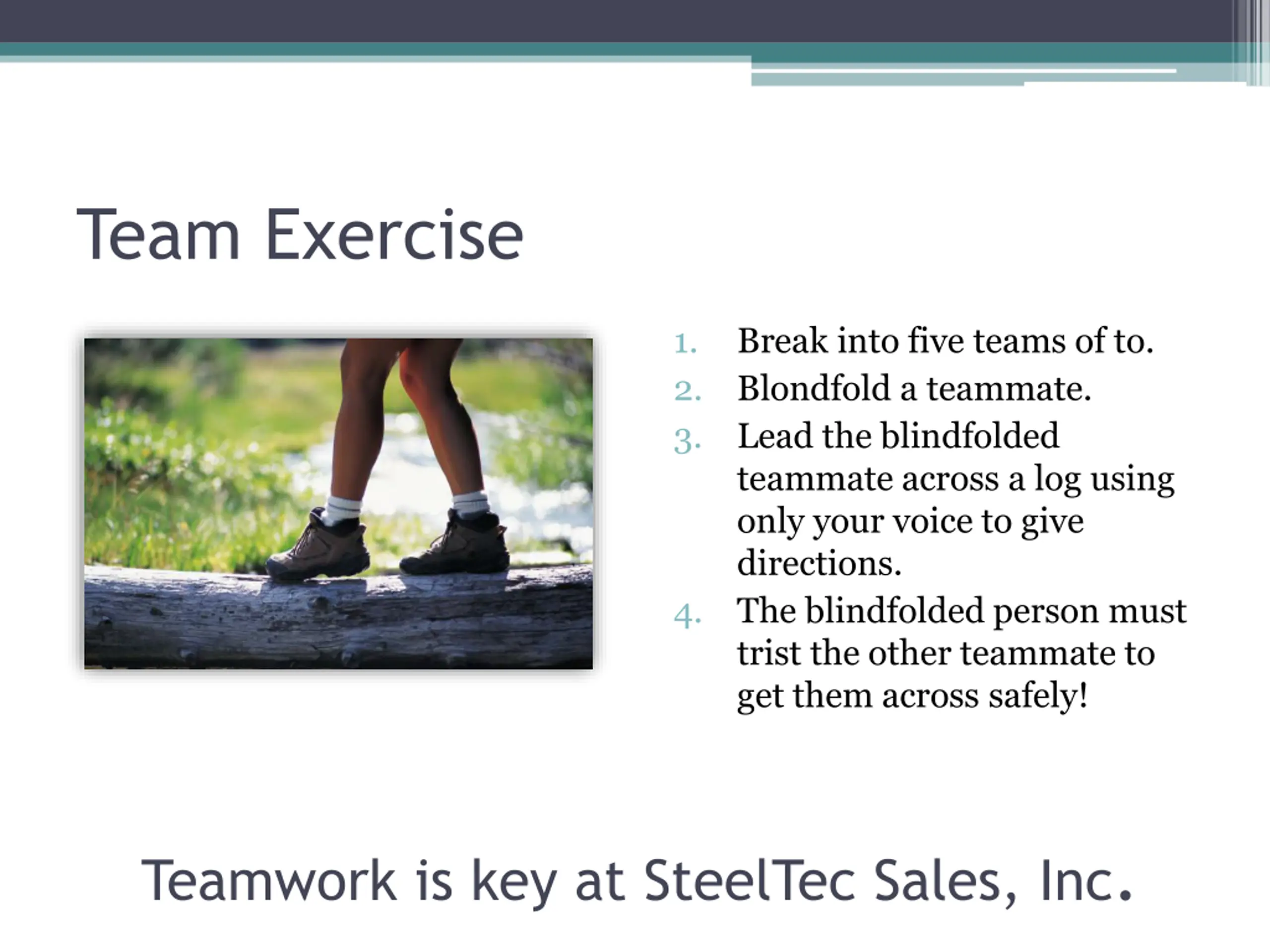 Team Exercise

1. Break into five teams of to.
2. Blondfold a teammate.
3. Lead the blindfolded teammate across a log using only your voice to give directions.
4. The blindfolded person must trist the other teammate to get them across safely!

Teamwork is key at SteelTec Sales, Inc.